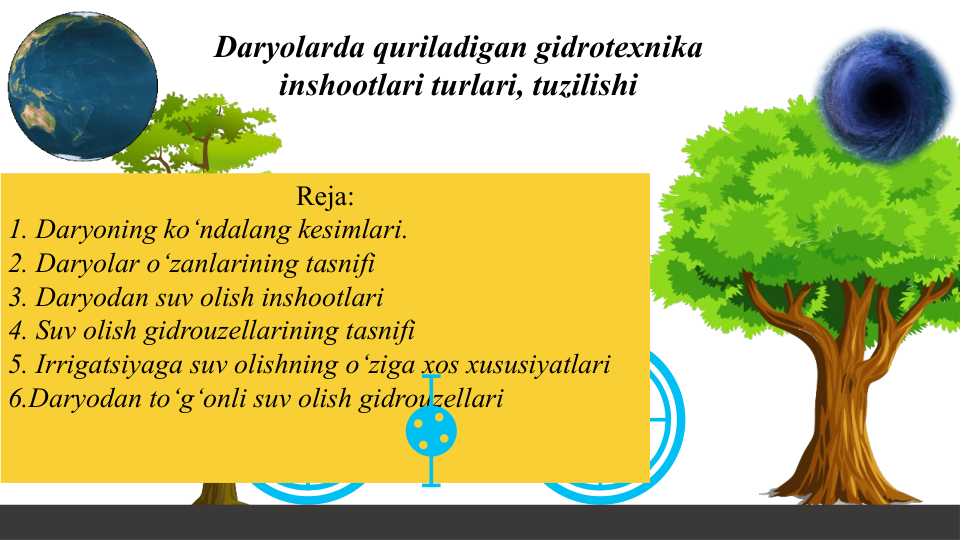 Daryolarda quriladigan gidrotexnika inshootlari turlari, tuzilishi

Reja:
1. Daryoning ko‘ndalang kesimlari.
2. Daryolar o‘zanlarining tasnifi
3. Daryodan suv olish inshootlari
4. Suv olish gidrouzellarining tasnifi
5. Irrigatsiyaga suv olishning o‘ziga xos xususiyatlari
6.Daryodan to‘g‘onli suv olish gidrouzellari